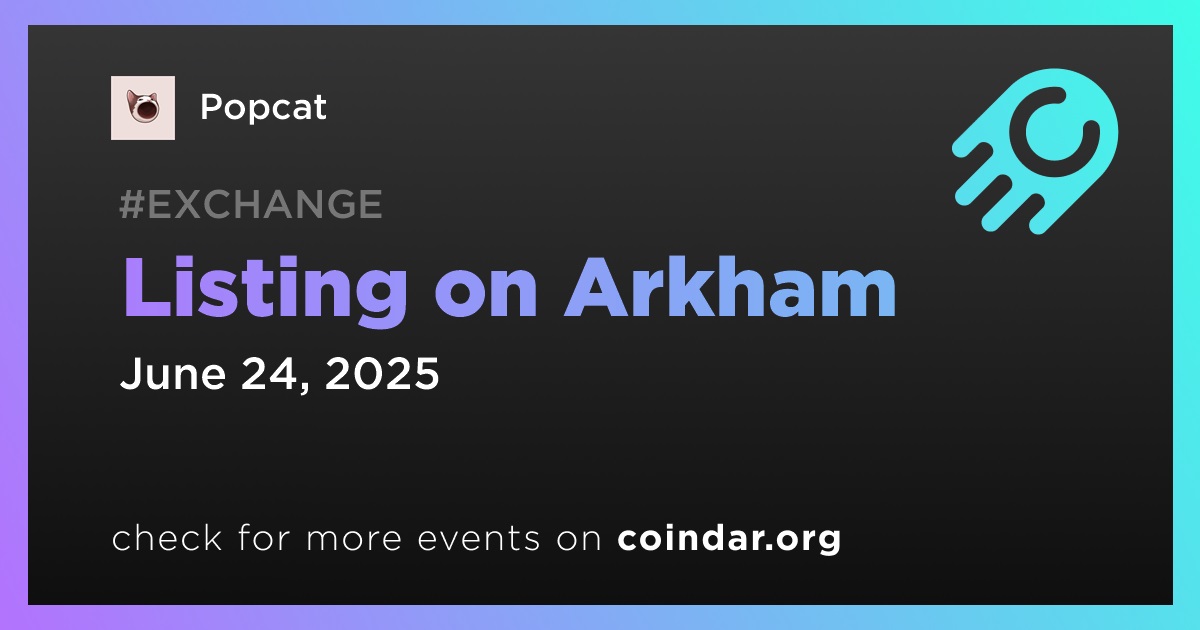 Popcat

#EXCHANGE

Listing on Arkham

June 24, 2025

check for more events on coindar.org